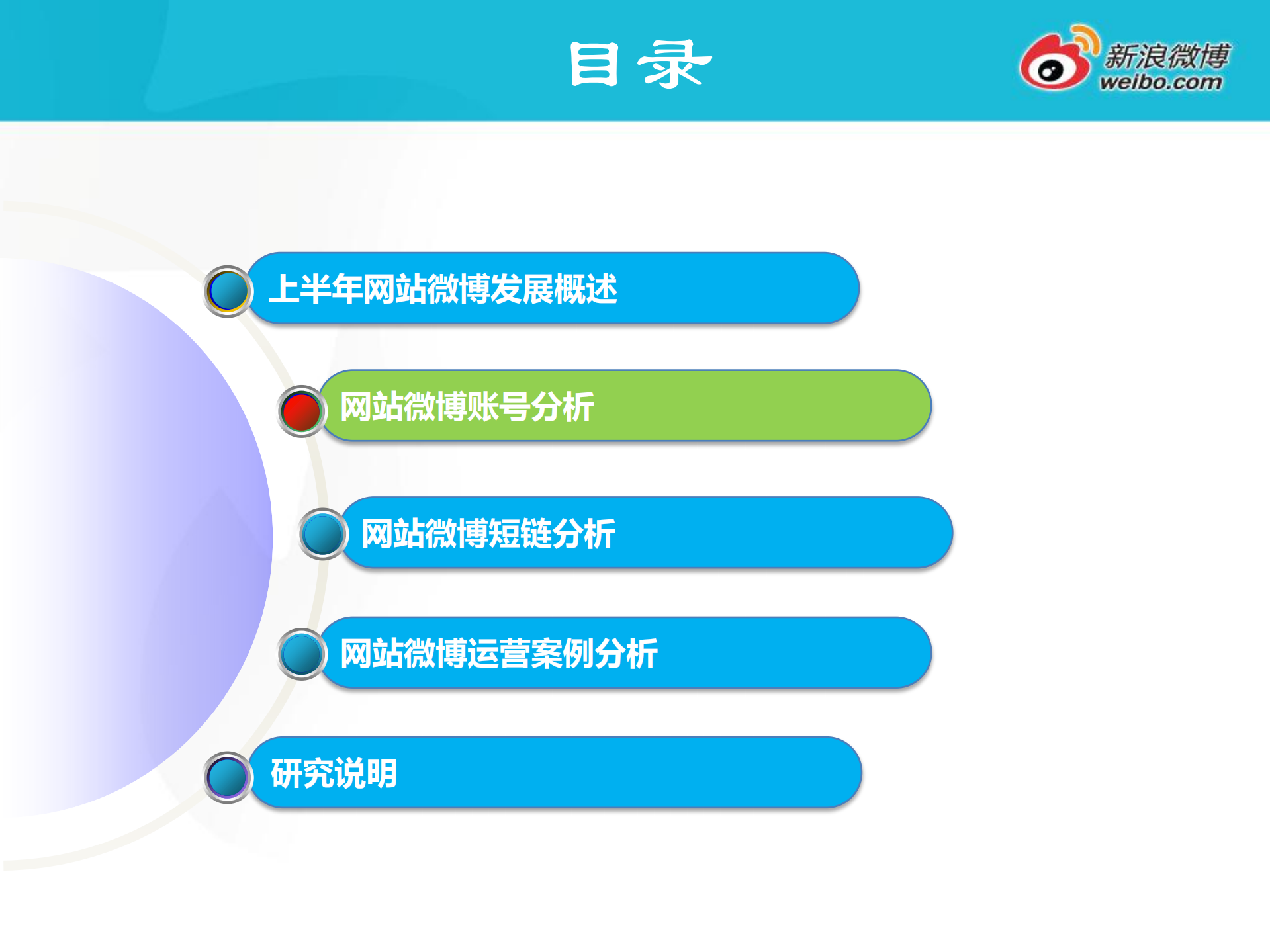 目录

新浪微博
weibo.com

上半年网站微博发展概述

网站微博账号分析

网站微博短链分析

网站微博运营案例分析

研究说明